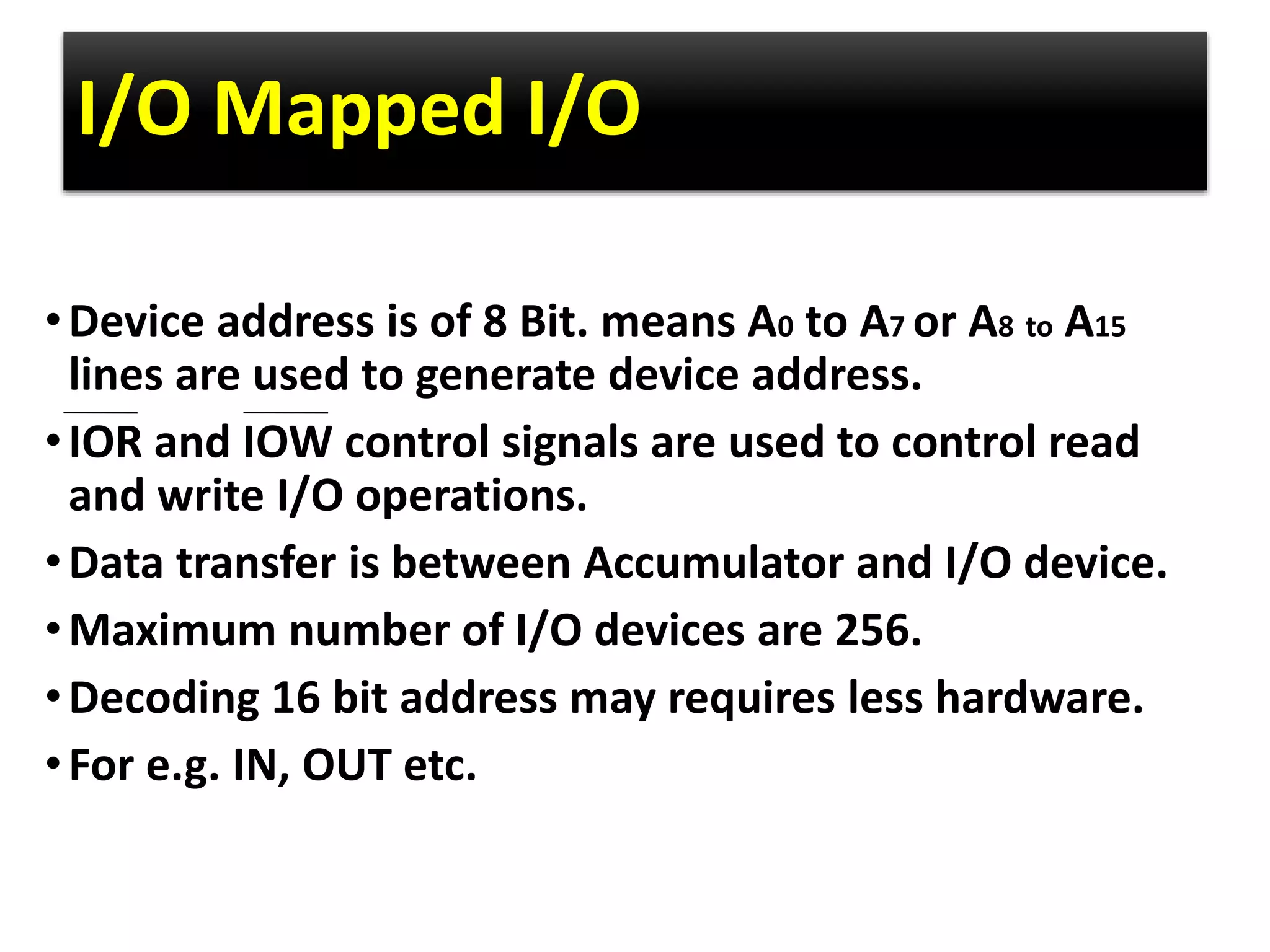 I/O Mapped I/O

• Device address is of 8 Bit. means $A_0$ to $A_7$ or $A_8$ to $A_{15}$ lines are used to generate device address.

• $\overline{IOR}$ and $\overline{IOW}$ control signals are used to control read and write I/O operations.

• Data transfer is between Accumulator and I/O device.

• Maximum number of I/O devices are 256.

• Decoding 16 bit address may requires less hardware.

• For e.g. IN, OUT etc.